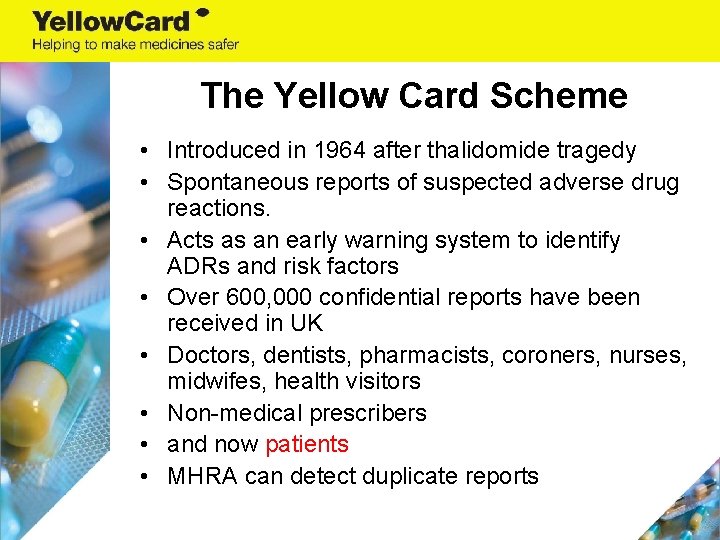 YellowCard
Helping to make medicines safer

The Yellow Card Scheme

• Introduced in 1964 after thalidomide tragedy
• Spontaneous reports of suspected adverse drug reactions.
• Acts as an early warning system to identify ADRs and risk factors
• Over 600,000 confidential reports have been received in UK
• Doctors, dentists, pharmacists, coroners, nurses, midwifes, health visitors
• Non-medical prescribers
• and now patients
• MHRA can detect duplicate reports